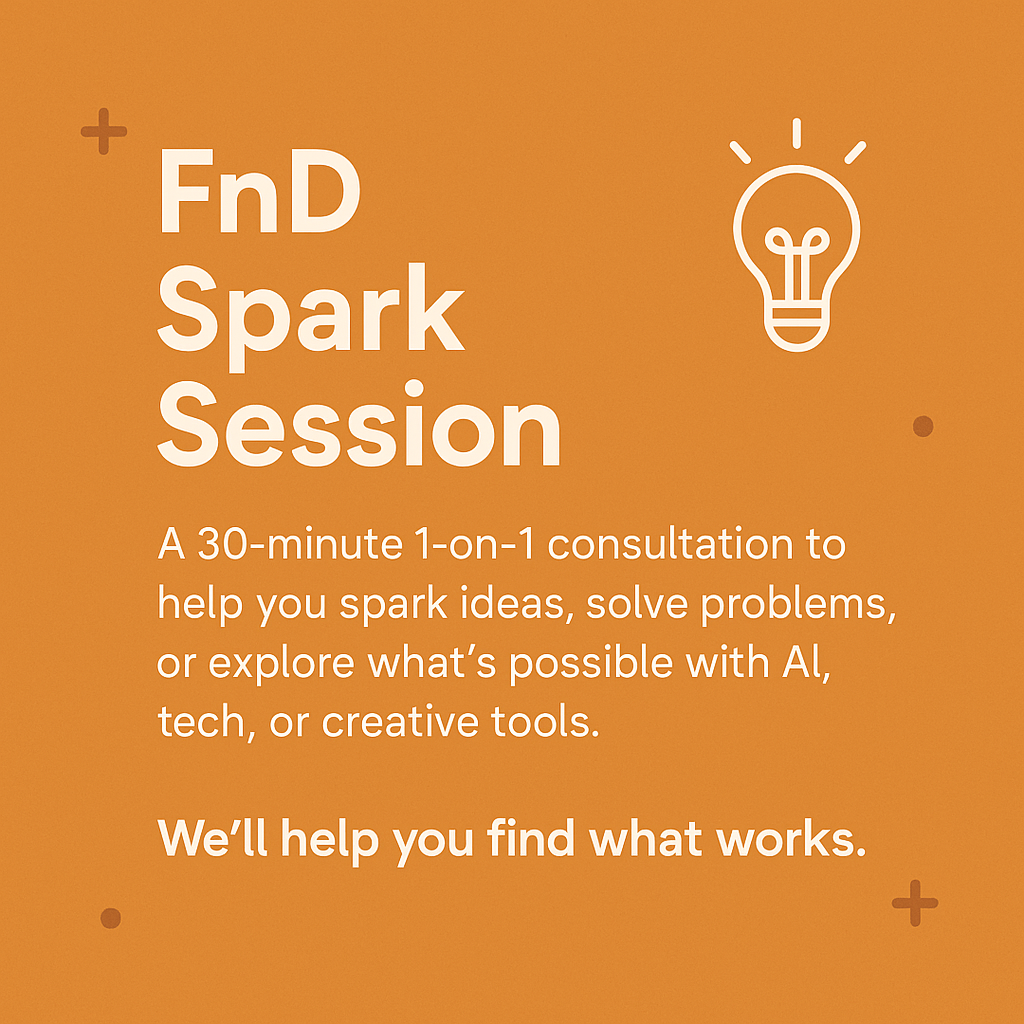 FnD Spark Session

A 30-minute 1-on-1 consultation to help you spark ideas, solve problems, or explore what's possible with AI, tech, or creative tools.

We'll help you find what works.